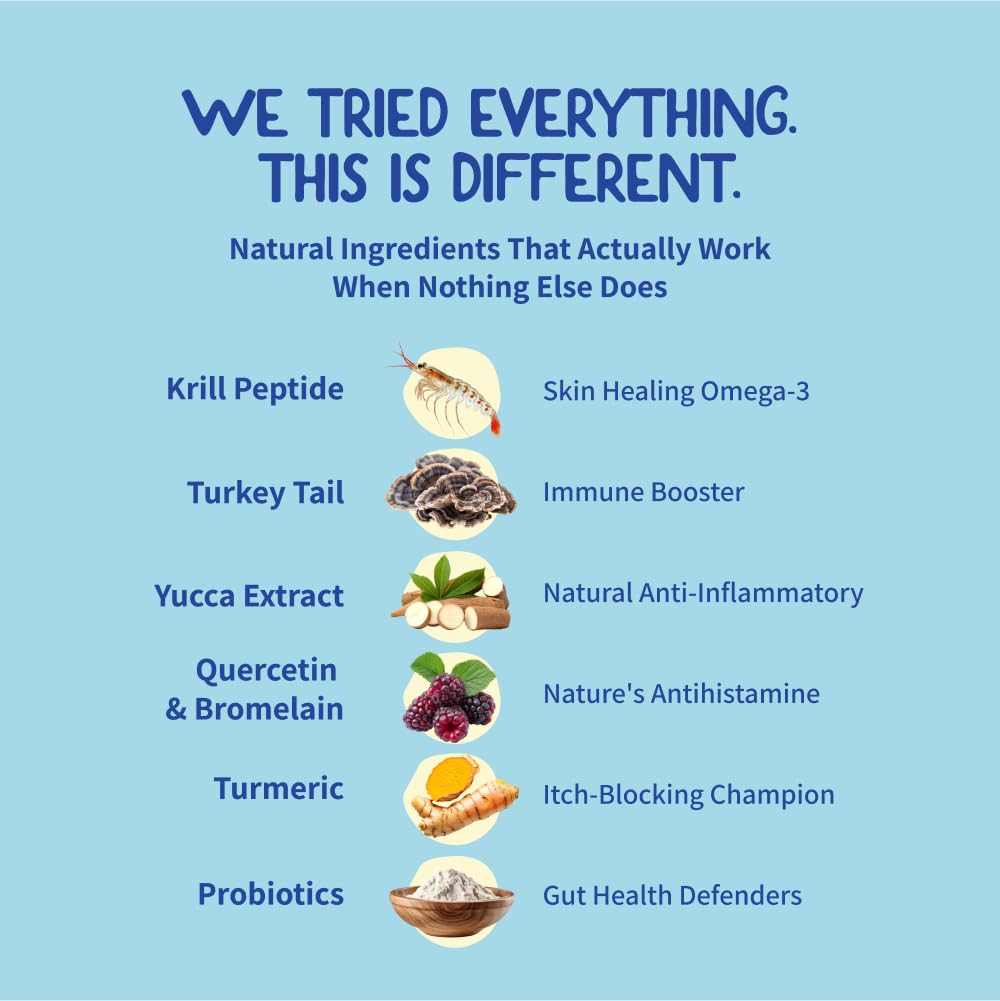 WE TRIED EVERYTHING. THIS IS DIFFERENT.

Natural Ingredients That Actually Work When Nothing Else Does

Krill Peptide
Skin Healing Omega-3

Turkey Tail
Immune Booster

Yucca Extract
Natural Anti-Inflammatory

Quercetin & Bromelain
Nature's Antihistamine

Turmeric
Itch-Blocking Champion

Probiotics
Gut Health Defenders